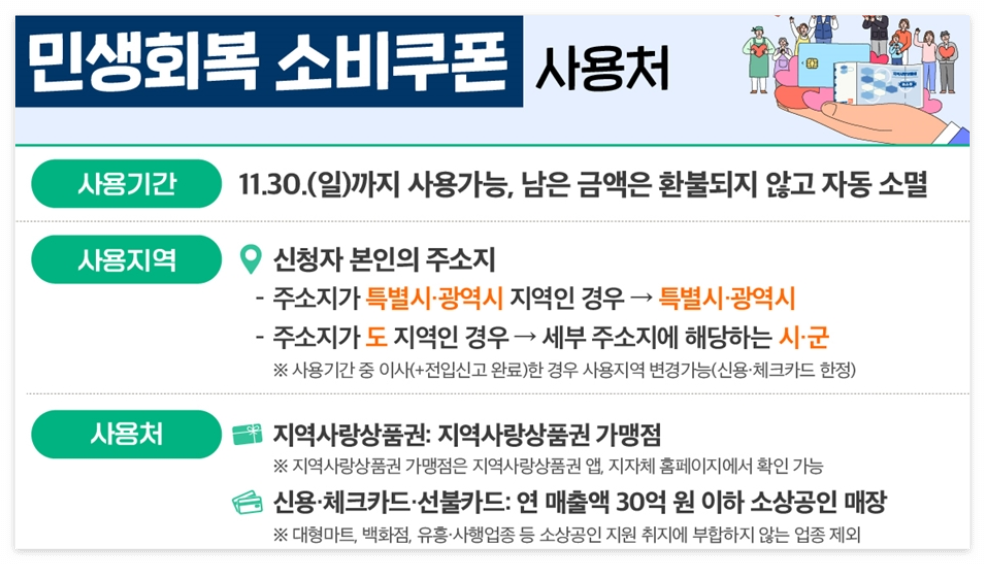 민생회복 소비쿠폰 사용처

사용기간
11.30.(일)까지 사용가능, 남은 금액은 환불되지 않고 자동 소멸

사용지역
신청자 본인의 주소지
- 주소지가 특별시·광역시 지역인 경우 → 특별시·광역시
- 주소지가 도 지역인 경우 → 세부 주소지에 해당하는 시·군
※ 사용기간 중 이사(+전입신고 완료)한 경우 사용지역 변경가능(신용·체크카드 한정)

사용처
지역사랑상품권: 지역사랑상품권 가맹점
※ 지역사랑상품권 가맹점은 지역사랑상품권 앱, 지자체 홈페이지에서 확인 가능
신용·체크카드·선불카드: 연 매출액 30억 원 이하 소상공인 매장
※ 대형마트, 백화점, 유흥·사행업종 등 소상공인 지원 취지에 부합하지 않는 업종 제외